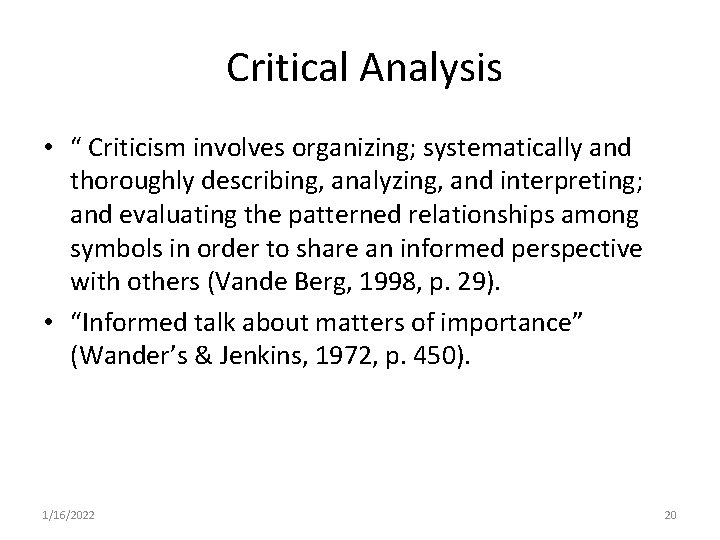 Critical Analysis

• “ Criticism involves organizing; systematically and thoroughly describing, analyzing, and interpreting; and evaluating the patterned relationships among symbols in order to share an informed perspective with others (Vande Berg, 1998, p. 29).

• “Informed talk about matters of importance” (Wander’s & Jenkins, 1972, p. 450).

1/16/2022

20